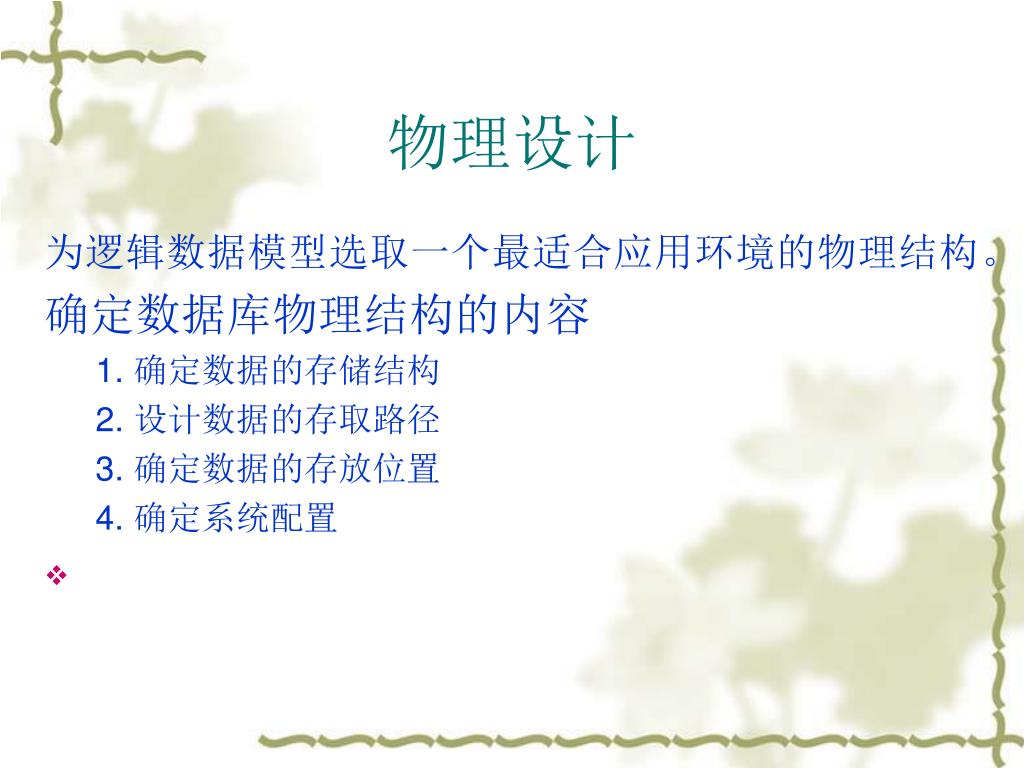 物理设计

为逻辑数据模型选取一个最适合应用环境的物理结构。

确定数据库物理结构的内容

1. 确定数据的存储结构

2. 设计数据的存取路径

3. 确定数据的存放位置

4. 确定系统配置